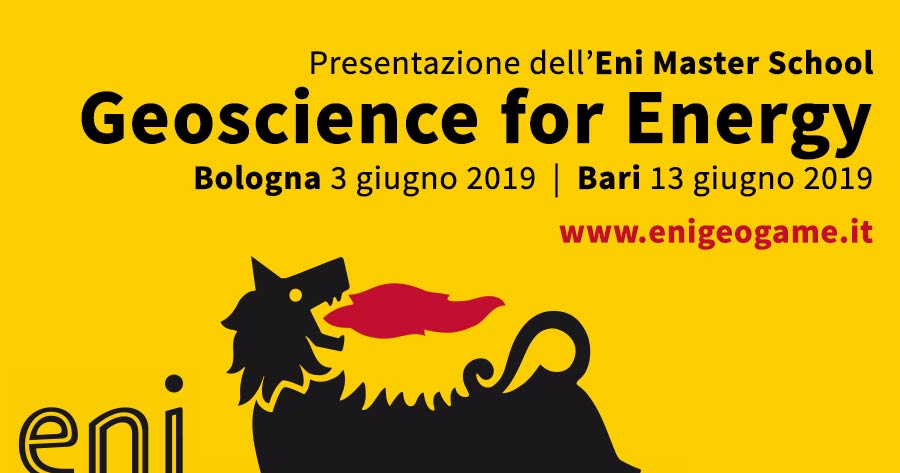 Presentazione dell'Eni Master School

Geoscience for Energy

Bologna 3 giugno 2019 | Bari 13 giugno 2019

www.enigeogame.it

eni